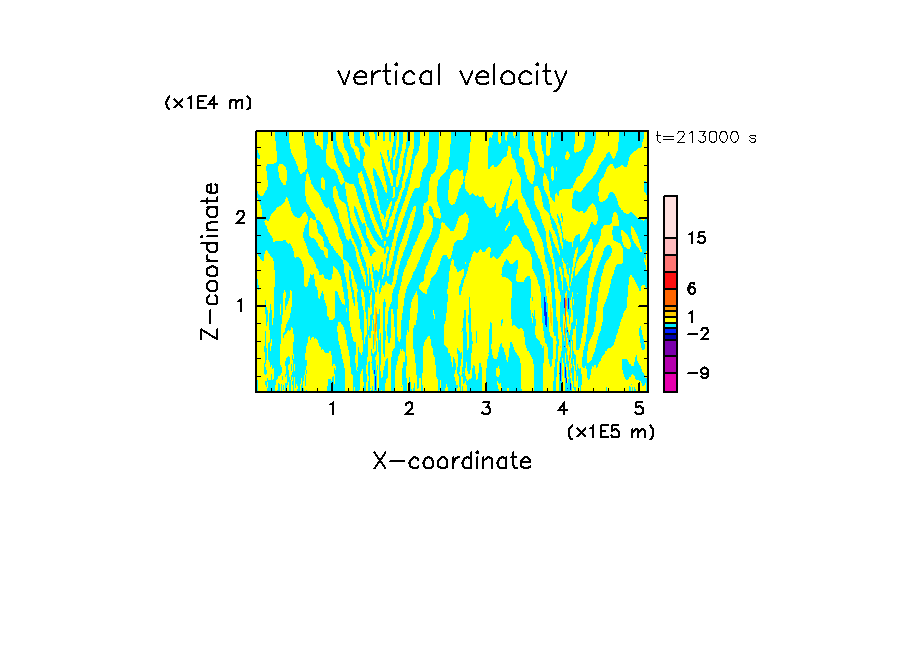 vertical velocity

(x1E4 m)

t=213000 s

Z-coordinate

2

1

15

6

1

−2

−9

1 2 3 4 5

(x1E5 m)

X-coordinate